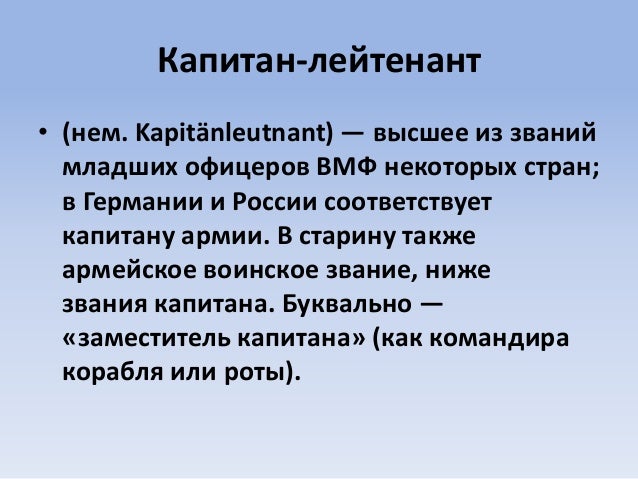 Капитан-лейтенант

• (нем. Kapitänleutnant) — высшее из званий младших офицеров ВМФ некоторых стран; в Германии и России соответствует капитану армии. В старину также армейское воинское звание, ниже звания капитана. Буквально — «заместитель капитана» (как командира корабля или роты).